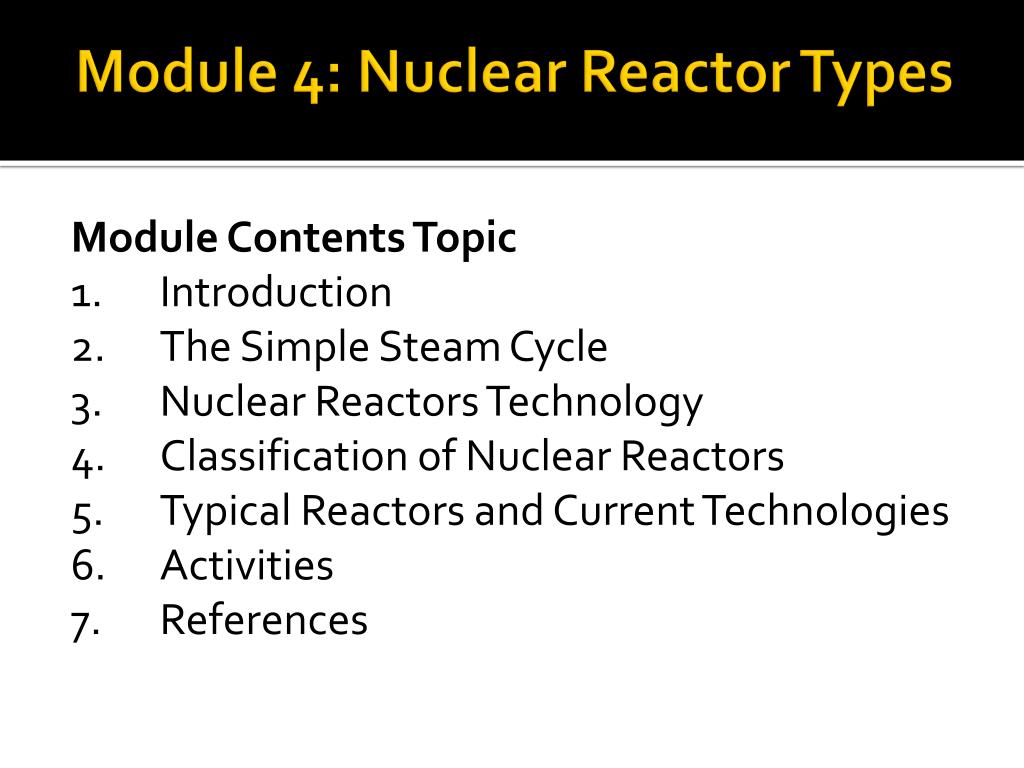 Module 4: Nuclear Reactor Types

Module Contents Topic
1. Introduction
2. The Simple Steam Cycle
3. Nuclear Reactors Technology
4. Classification of Nuclear Reactors
5. Typical Reactors and Current Technologies
6. Activities
7. References